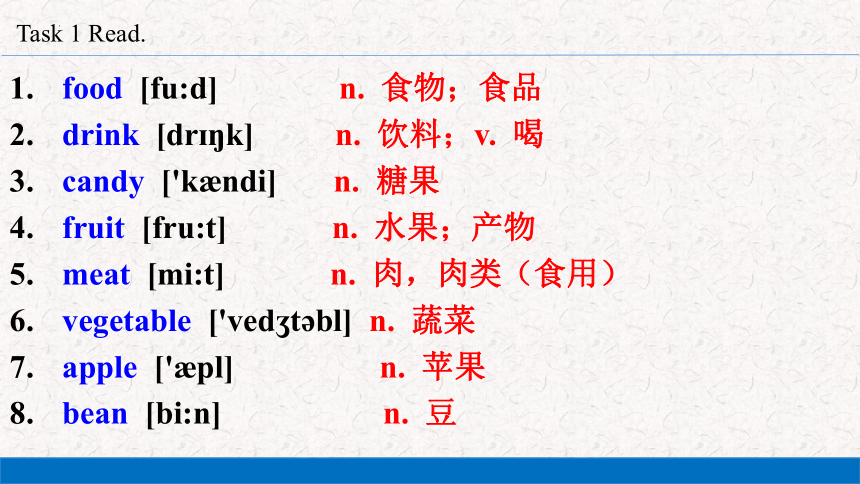 Task 1 Read.

1. food [fu:d] n. 食物；食品
2. drink [drɪŋk] n. 饮料；v. 喝
3. candy ['kændi] n. 糖果
4. fruit [fru:t] n. 水果；产物
5. meat [mi:t] n. 肉，肉类（食用）
6. vegetable ['vedʒtəbl] n. 蔬菜
7. apple ['æpl] n. 苹果
8. bean [bi:n] n. 豆